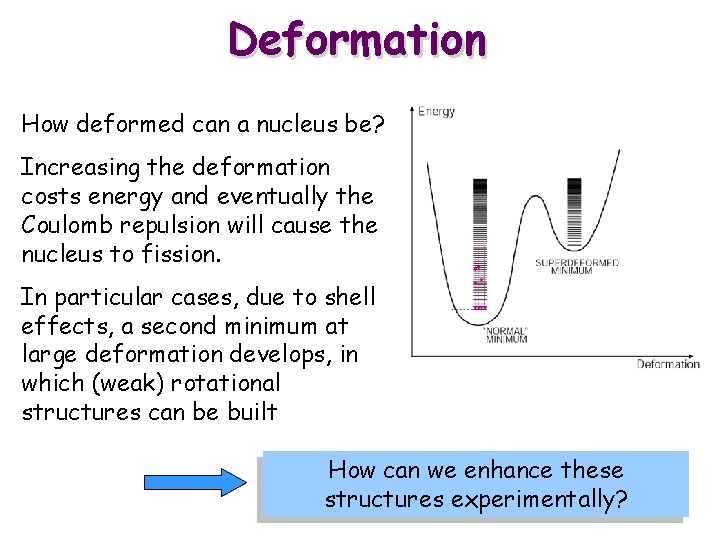 Deformation

How deformed can a nucleus be?

Increasing the deformation costs energy and eventually the Coulomb repulsion will cause the nucleus to fission.

In particular cases, due to shell effects, a second minimum at large deformation develops, in which (weak) rotational structures can be built

Energy

SUPERDEFORMED MINIMUM

"NORMAL" MINIMUM

Deformation

How can we enhance these structures experimentally?